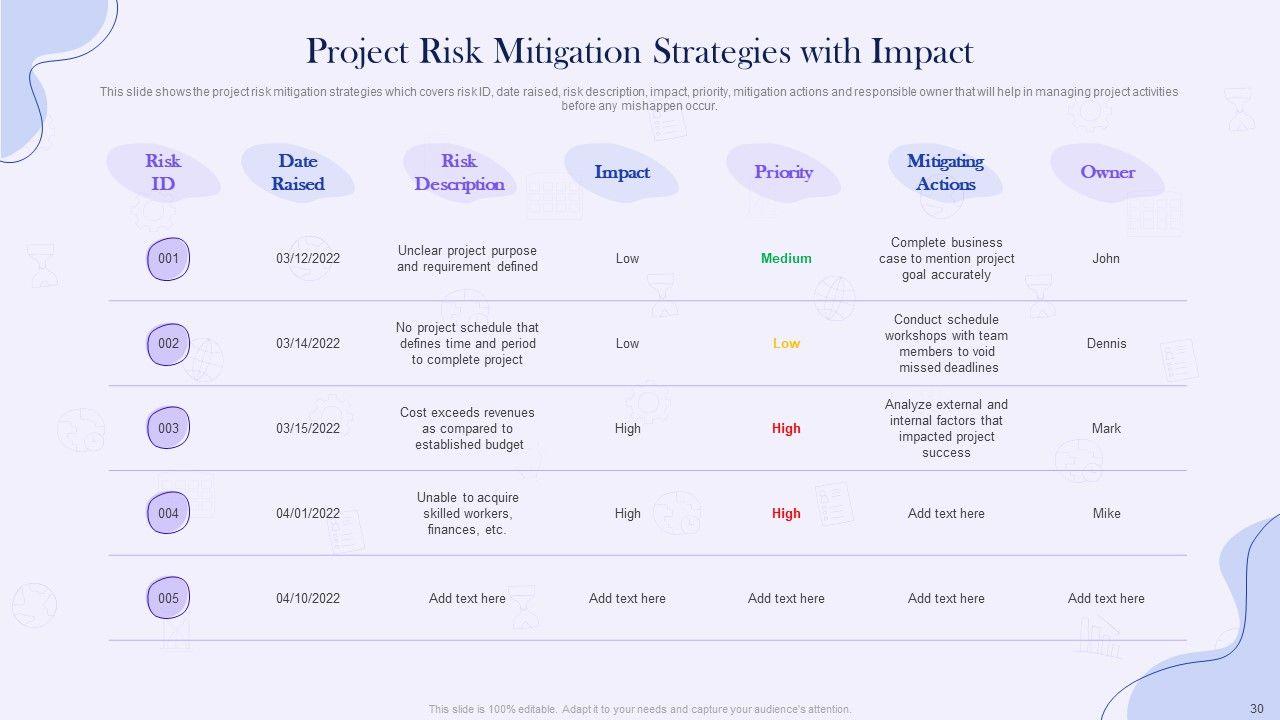 Project Risk Mitigation Strategies with Impact

This slide shows the project risk mitigation strategies which covers risk ID, date raised, risk description, impact, priority, mitigation actions and responsible owner that will help in managing project activities before any mishappen occur.

| Risk ID | Date Raised | Risk Description | Impact | Priority | Mitigating Actions | Owner |
|---|---|---|---|---|---|---|
| 001 | 03/12/2022 | Unclear project purpose and requirement defined | Low | Medium | Complete business case to mention project goal accurately | John |
| 002 | 03/14/2022 | No project schedule that defines time and period to complete project | Low | Low | Conduct schedule workshops with team members to void missed deadlines | Dennis |
| 003 | 03/15/2022 | Cost exceeds revenues as compared to established budget | High | High | Analyze external and internal factors that impacted project success | Mark |
| 004 | 04/01/2022 | Unable to acquire skilled workers, finances, etc. | High | High | Add text here | Mike |
| 005 | 04/10/2022 | Add text here | Add text here | Add text here | Add text here | Add text here |

This slide is 100% editable. Adapt it to your needs and capture your audience's attention.

30